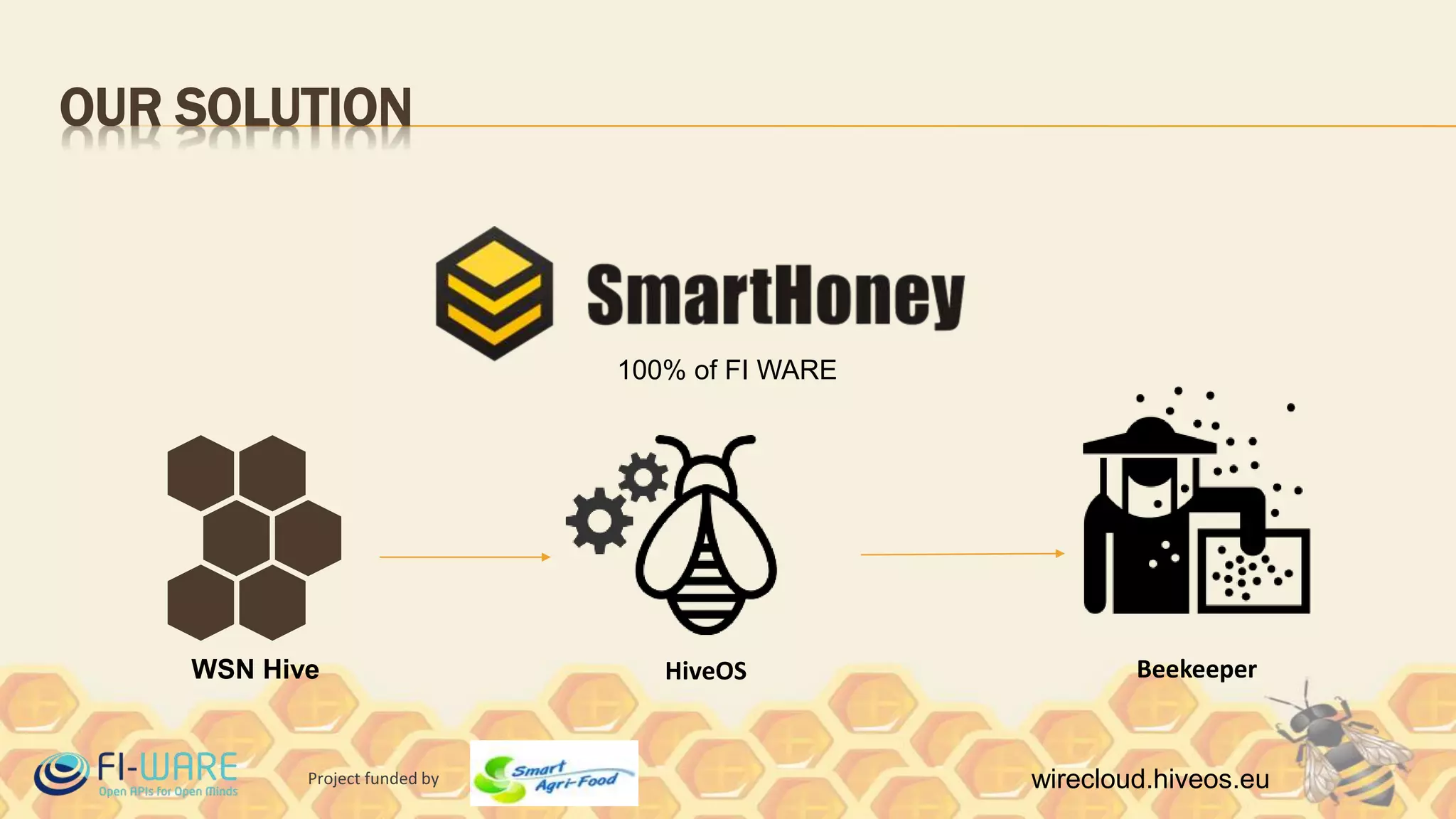 OUR SOLUTION

SmartHoney

100% of FI WARE

WSN Hive

HiveOS

Beekeeper

FI-WARE
Open APIs for Open Minds

Project funded by

Smart Agri-Food

wirecloud.hiveos.eu